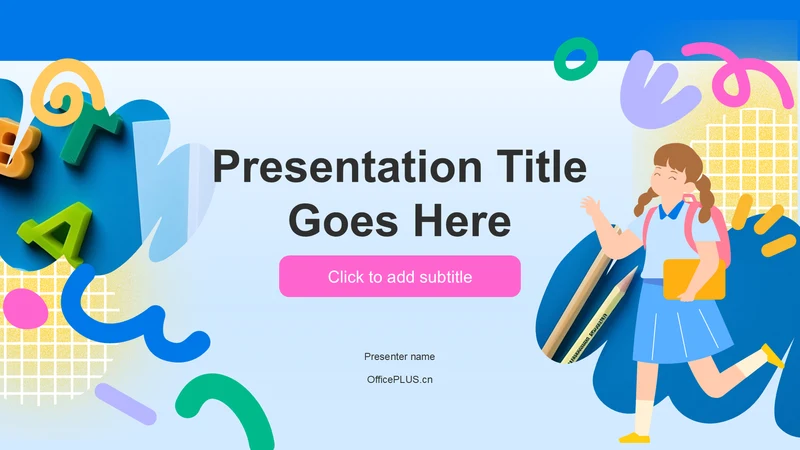 Presentation Title Goes Here

Click to add subtitle

Presenter name

OfficePLUS.cn